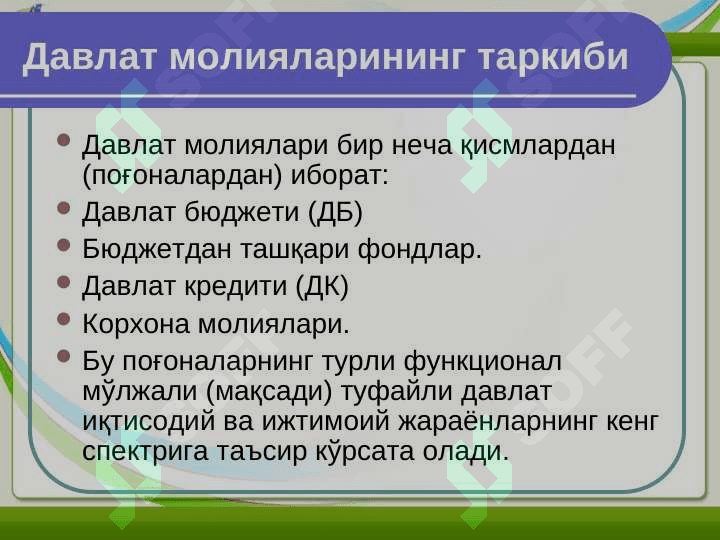 Давлат молияларининг таркиби

- Давлат молиялари бир неча қисмлардан (поғоналардан) иборат:
- Давлат бюджети (ДБ)
- Бюджетдан ташқари фондлар.
- Давлат кредити (ДК)
- Корхона молиялари.
- Бу поғоналарнинг турли функционал мўлжали (мақсади) туфайли давлат иқтисодий ва ижтимоий жараёнларнинг кенг спектрига таъсир кўрсата олади.

SOFF SOFF SOFF SOFF